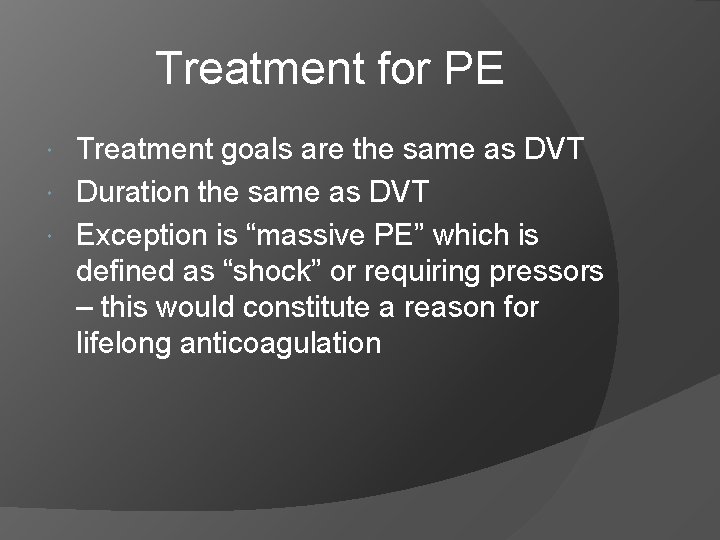 Treatment for PE

Treatment goals are the same as DVT

Duration the same as DVT

Exception is “massive PE” which is defined as “shock” or requiring pressors – this would constitute a reason for lifelong anticoagulation